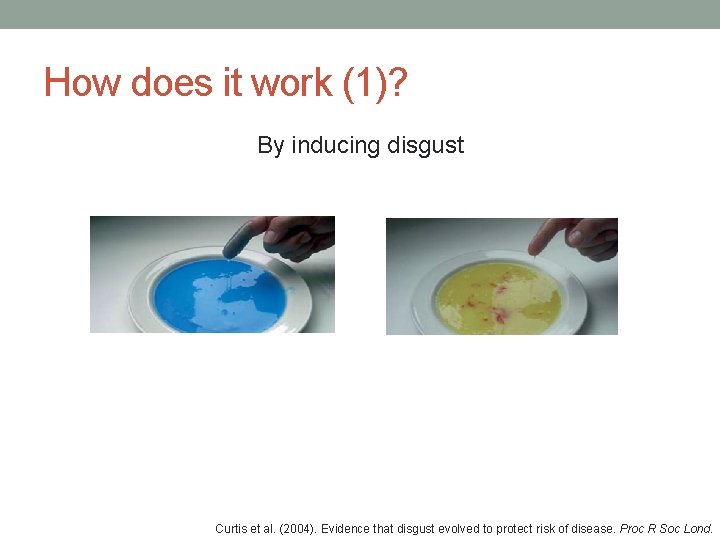 How does it work (1)?

By inducing disgust

Curtis et al. (2004). Evidence that disgust evolved to protect risk of disease. Proc R Soc Lond.